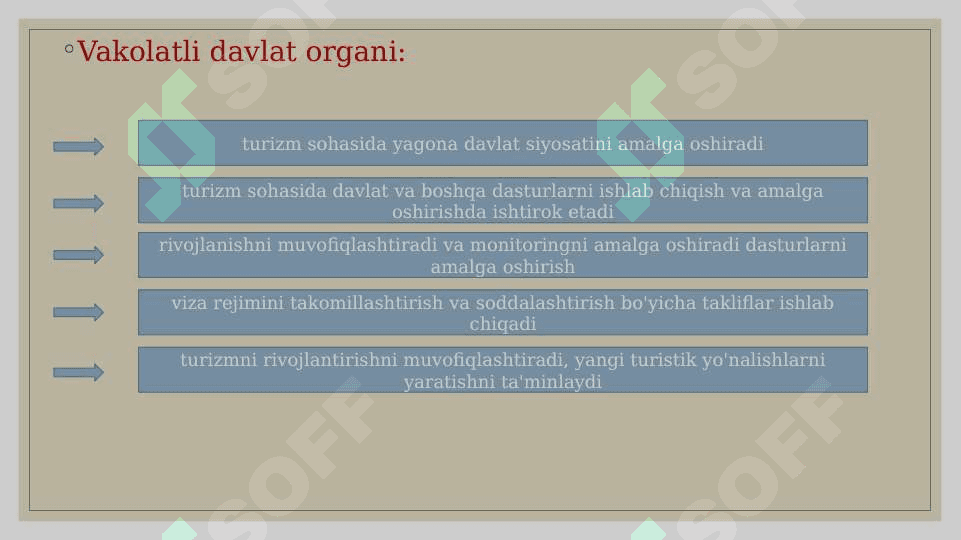 ◦Vakolatli davlat organi:

turizm sohasida yagona davlat siyosatini amalga oshiradi

turizm sohasida davlat va boshqa dasturlarni ishlab chiqish va amalga oshirishda ishtirok etadi

rivojlanishni muvofiqlashtiradi va monitoringni amalga oshiradi dasturlarni amalga oshirish

viza rejimini takomillashtirish va soddalashtirish bo'yicha takliflar ishlab chiqadi

turizmni rivojlantirishni muvofiqlashtiradi, yangi turistik yo'nalishlarni yaratishni ta'minlaydi

SOFF SOFF SOFF SOFF